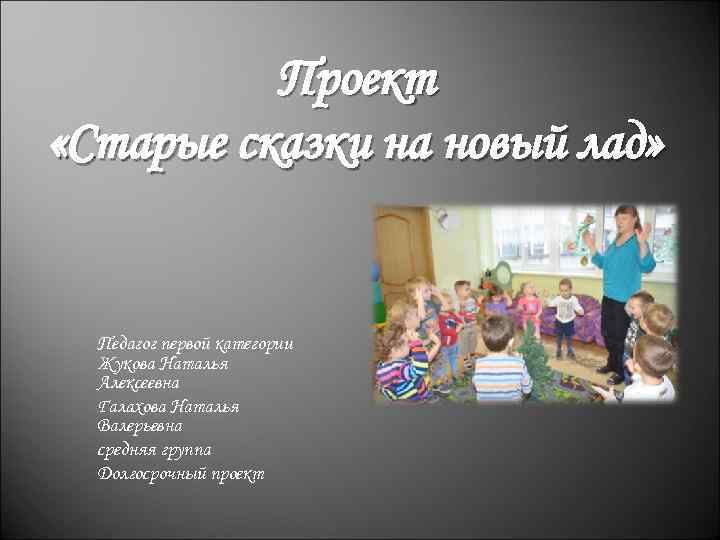 Проект
«Старые сказки на новый лад»

Педагог первой категории
Жукова Наталья Алексеевна
Галахова Наталья Валерьевна
средняя группа
Долгосрочный проект